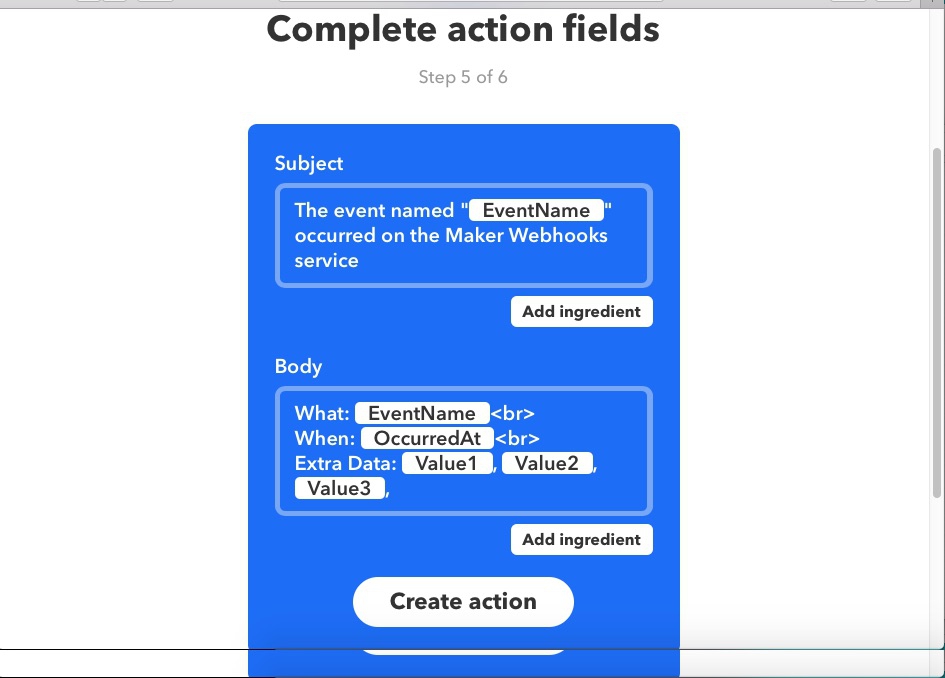 Complete action fields

Step 5 of 6

Subject

The event named " EventName " occurred on the Maker Webhooks service

Add ingredient

Body

What: EventName <br>
When: OccurredAt <br>
Extra Data: Value1 , Value2 , Value3 ,

Add ingredient

Create action